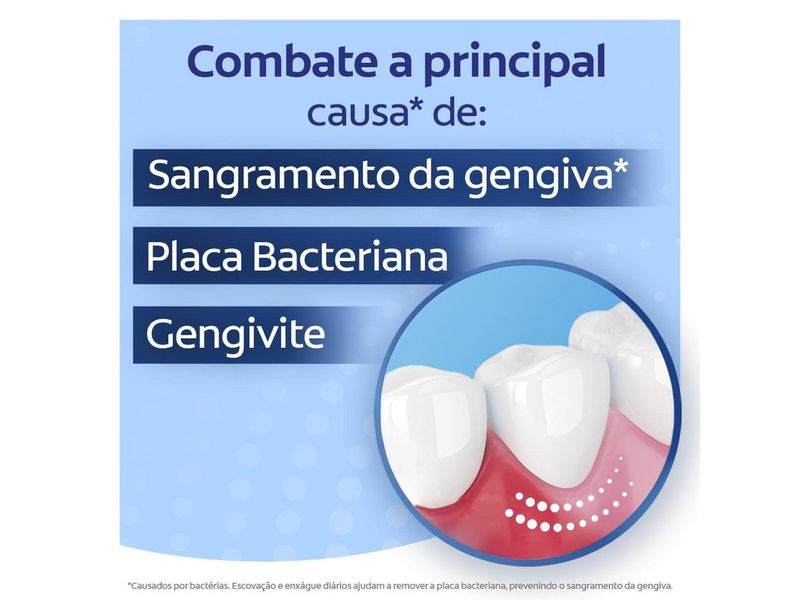 Combate a principal causa* de:

Sangramento da gengiva*

Placa Bacteriana

Gengivite

*Causados por bactérias. Escovação e enxágue diários ajudam a remover a placa bacteriana, prevenindo o sangramento da gengiva.